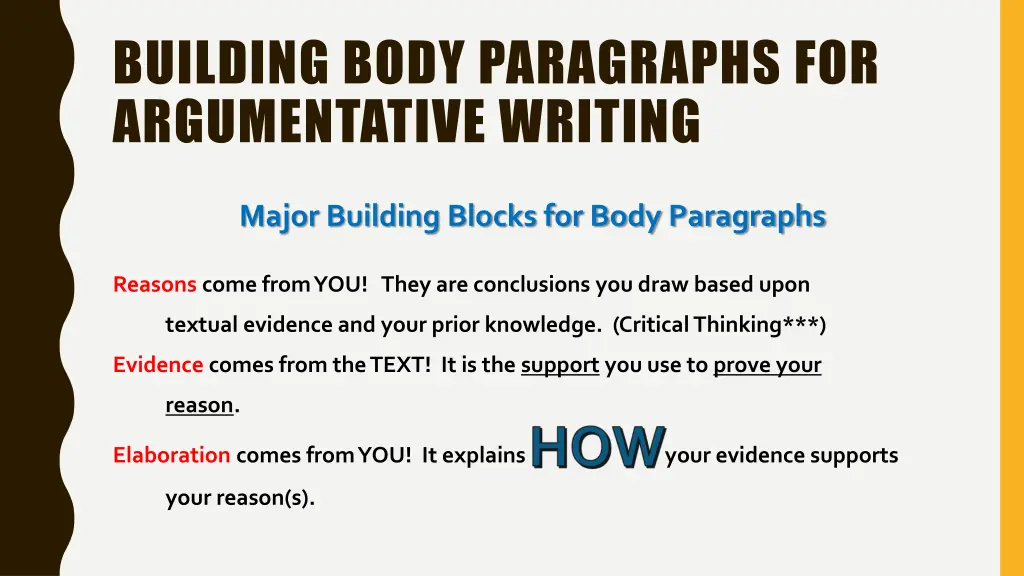 BUILDING BODY PARAGRAPHS FOR ARGUMENTATIVE WRITING

Major Building Blocks for Body Paragraphs

Reasons come from YOU! They are conclusions you draw based upon textual evidence and your prior knowledge. (Critical Thinking***)

Evidence comes from the TEXT! It is the support you use to prove your reason.

Elaboration comes from YOU! It explains HOW your evidence supports your reason(s).